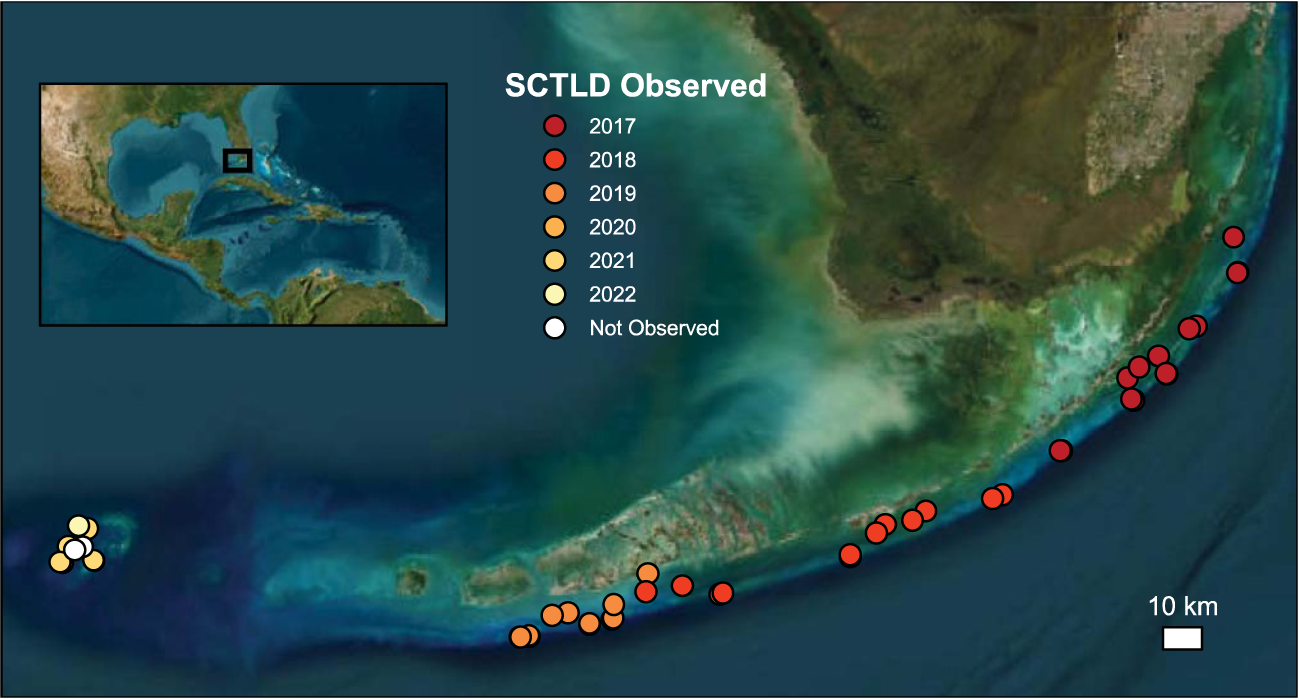 SCTLD Observed
2017
2018
2019
2020
2021
2022
Not Observed

10 km